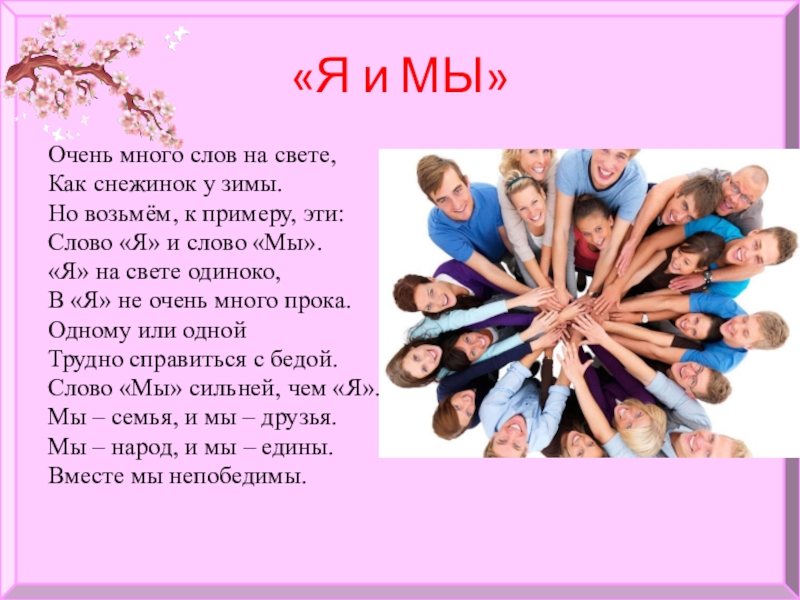 «Я и МЫ»

Очень много слов на свете,
Как снежинок у зимы.
Но возьмём, к примеру, эти:
Слово «Я» и слово «Мы».
«Я» на свете одиноко,
В «Я» не очень много прока.
Одному или одной
Трудно справиться с бедой.
Слово «Мы» сильней, чем «Я».
Мы – семья, и мы – друзья.
Мы – народ, и мы – едины.
Вместе мы непобедимы.